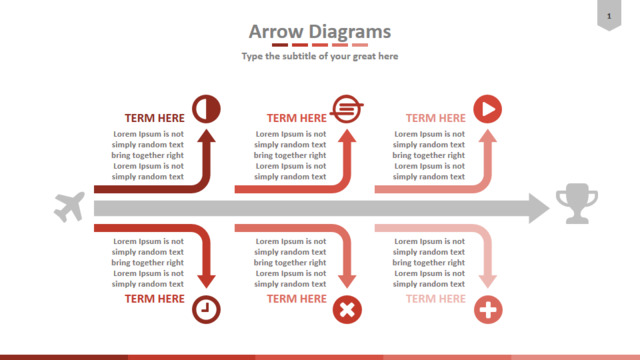 1

Arrow Diagrams

Type the subtitle of your great here

TERM HERE

Lorem Ipsum is not simply random text bring together right Lorem Ipsum is not simply random text

TERM HERE

Lorem Ipsum is not simply random text bring together right Lorem Ipsum is not simply random text

TERM HERE

Lorem Ipsum is not simply random text bring together right Lorem Ipsum is not simply random text

Lorem Ipsum is not simply random text bring together right Lorem Ipsum is not simply random text

TERM HERE

Lorem Ipsum is not simply random text bring together right Lorem Ipsum is not simply random text

TERM HERE

Lorem Ipsum is not simply random text bring together right Lorem Ipsum is not simply random text

TERM HERE